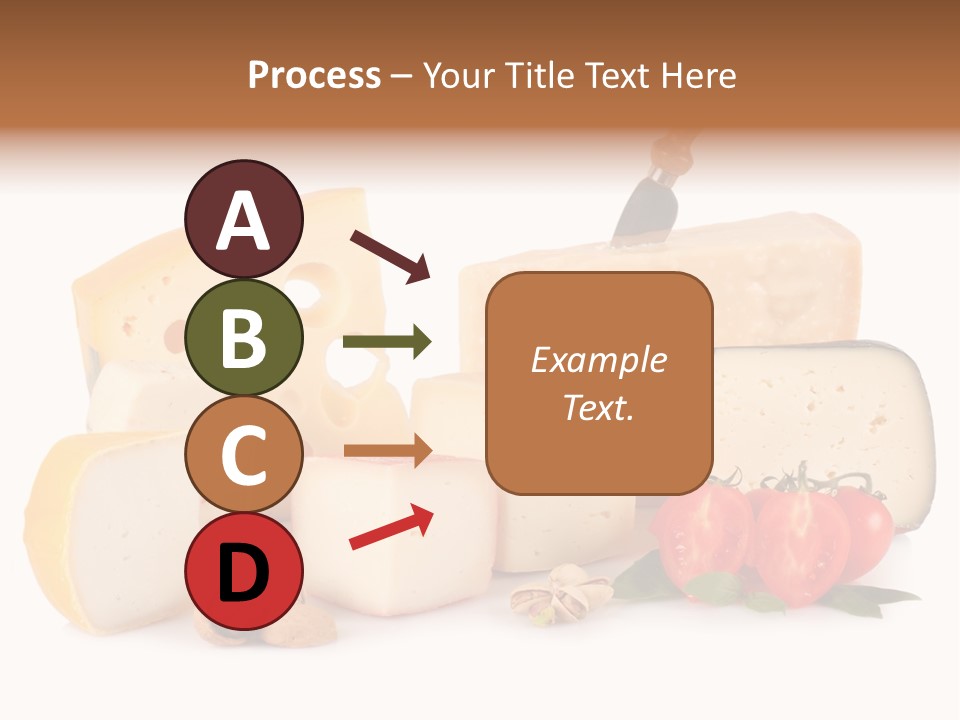 Process – Your Title Text Here

A

B

C

D

Example Text.